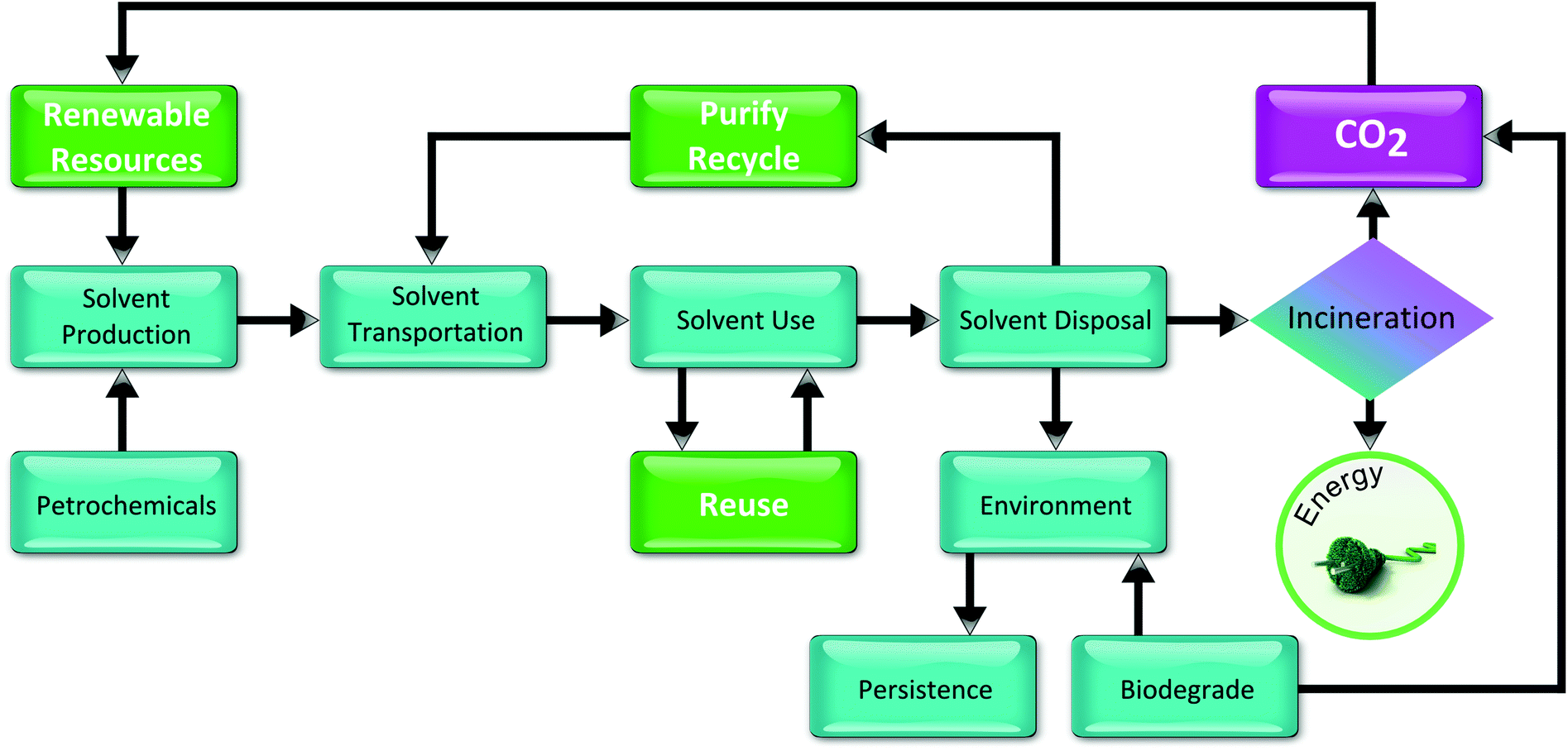 Renewable Resources

Purify Recycle

$CO_2$

Solvent Production

Solvent Transportation

Solvent Use

Solvent Disposal

Incineration

Petrochemicals

Reuse

Environment

Energy

Persistence

Biodegrade